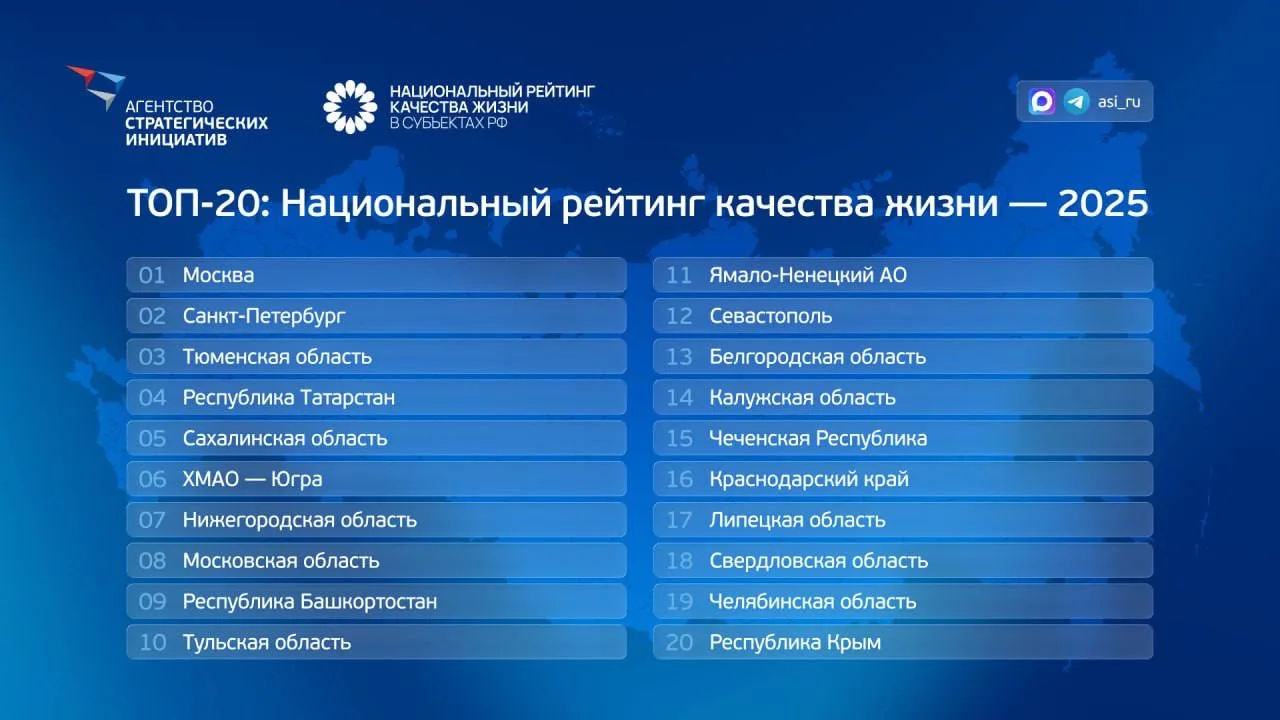 АГЕНТСТВО СТРАТЕГИЧЕСКИХ ИНИЦИАТИВ

НАЦИОНАЛЬНЫЙ РЕЙТИНГ КАЧЕСТВА ЖИЗНИ В СУБЪЕКТАХ РФ

asi_ru

ТОП-20: Национальный рейтинг качества жизни — 2025

01 Москва
02 Санкт-Петербург
03 Тюменская область
04 Республика Татарстан
05 Сахалинская область
06 ХМАО — Югра
07 Нижегородская область
08 Московская область
09 Республика Башкортостан
10 Тульская область

11 Ямало-Ненецкий АО
12 Севастополь
13 Белгородская область
14 Калужская область
15 Чеченская Республика
16 Краснодарский край
17 Липецкая область
18 Свердловская область
19 Челябинская область
20 Республика Крым